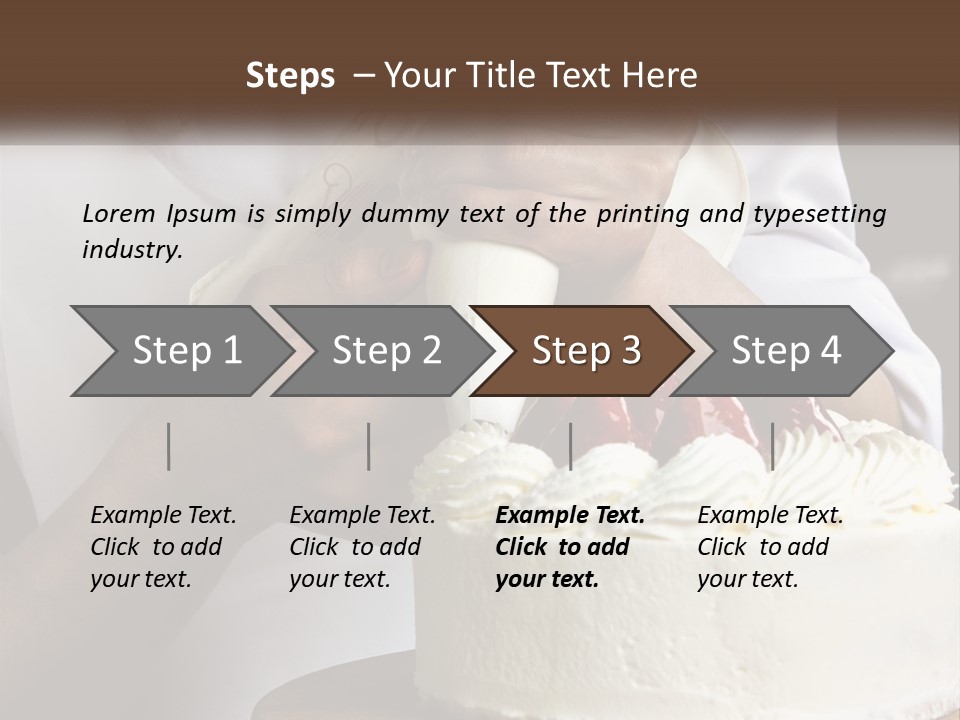 Steps – Your Title Text Here

Lorem Ipsum is simply dummy text of the printing and typesetting industry.

Step 1

Step 2

Step 3

Step 4

Example Text. Click to add your text.

Example Text. Click to add your text.

Example Text. Click to add your text.

Example Text. Click to add your text.